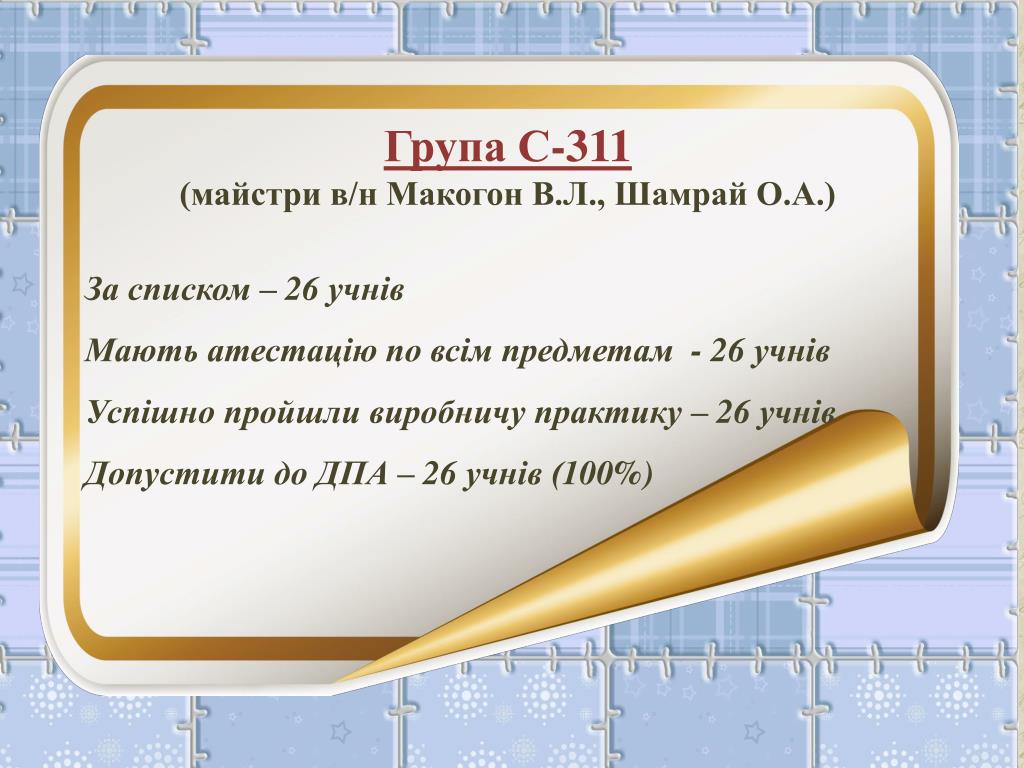 Група С-311
(майстри в/н Макогон В.Л., Шамрай О.А.)

За списком – 26 учнів

Мають атестацію по всім предметам - 26 учнів

Успішно пройшли виробничу практику – 26 учнів

Допустити до ДПА – 26 учнів (100%)